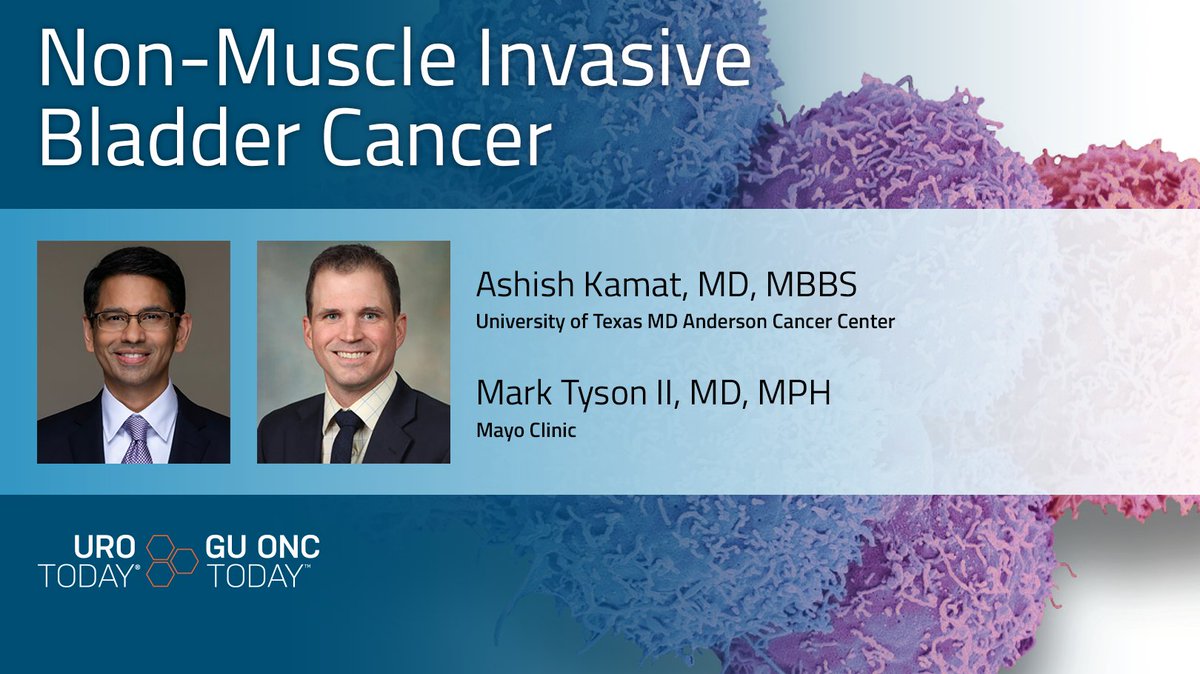 Non-Muscle Invasive Bladder Cancer

Ashish Kamat, MD, MBBS
University of Texas MD Anderson Cancer Center

Mark Tyson II, MD, MPH
Mayo Clinic

URO TODAY®
GU ONC TODAY™